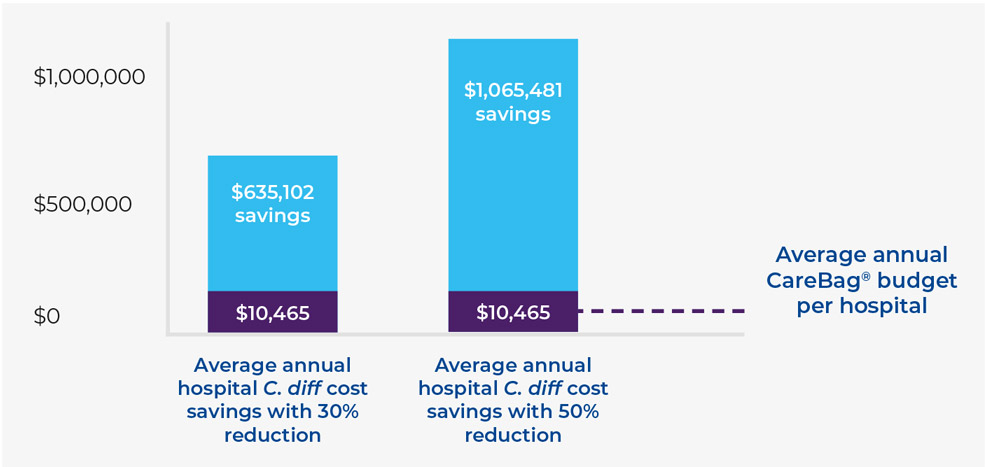 $1,000,000

$500,000

$0

$635,102 savings

$10,465

$1,065,481 savings

$10,465

Average annual CareBag® budget per hospital

Average annual hospital C. diff cost savings with 30% reduction

Average annual hospital C. diff cost savings with 50% reduction